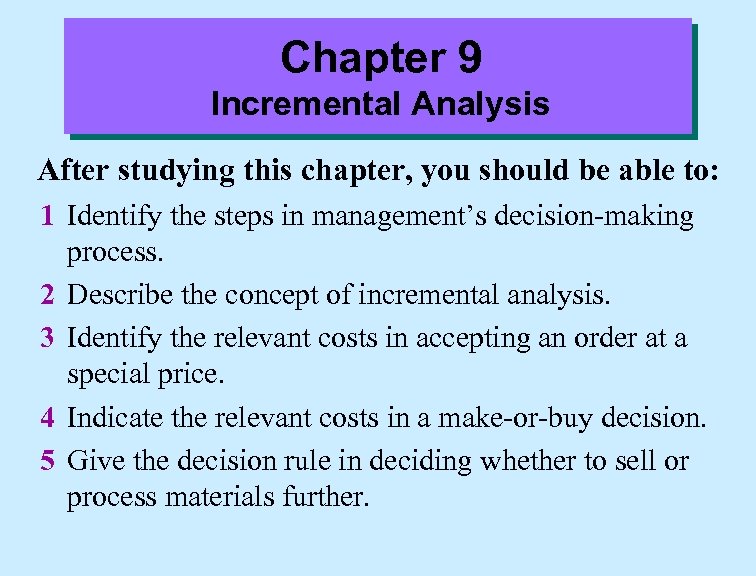 Chapter 9
Incremental Analysis

After studying this chapter, you should be able to:

1 Identify the steps in management's decision-making process.

2 Describe the concept of incremental analysis.

3 Identify the relevant costs in accepting an order at a special price.

4 Indicate the relevant costs in a make-or-buy decision.

5 Give the decision rule in deciding whether to sell or process materials further.